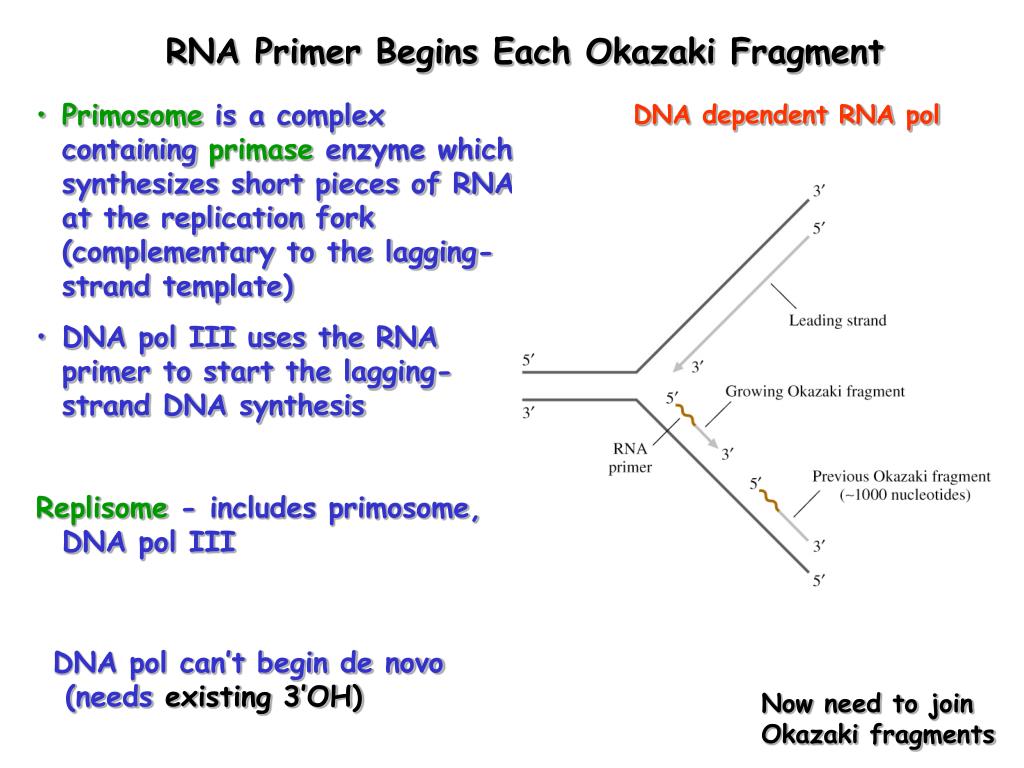 RNA Primer Begins Each Okazaki Fragment

• Primosome is a complex containing primase enzyme which synthesizes short pieces of RNA at the replication fork (complementary to the lagging-strand template)

• DNA pol III uses the RNA primer to start the lagging-strand DNA synthesis

Replisome - includes primosome, DNA pol III

DNA pol can't begin de novo (needs existing 3'OH)

DNA dependent RNA pol

3′
5′
Leading strand
5′
3′
3′
5′
Growing Okazaki fragment
RNA primer
3′
5′
Previous Okazaki fragment (~1000 nucleotides)
3′
5′

Now need to join Okazaki fragments